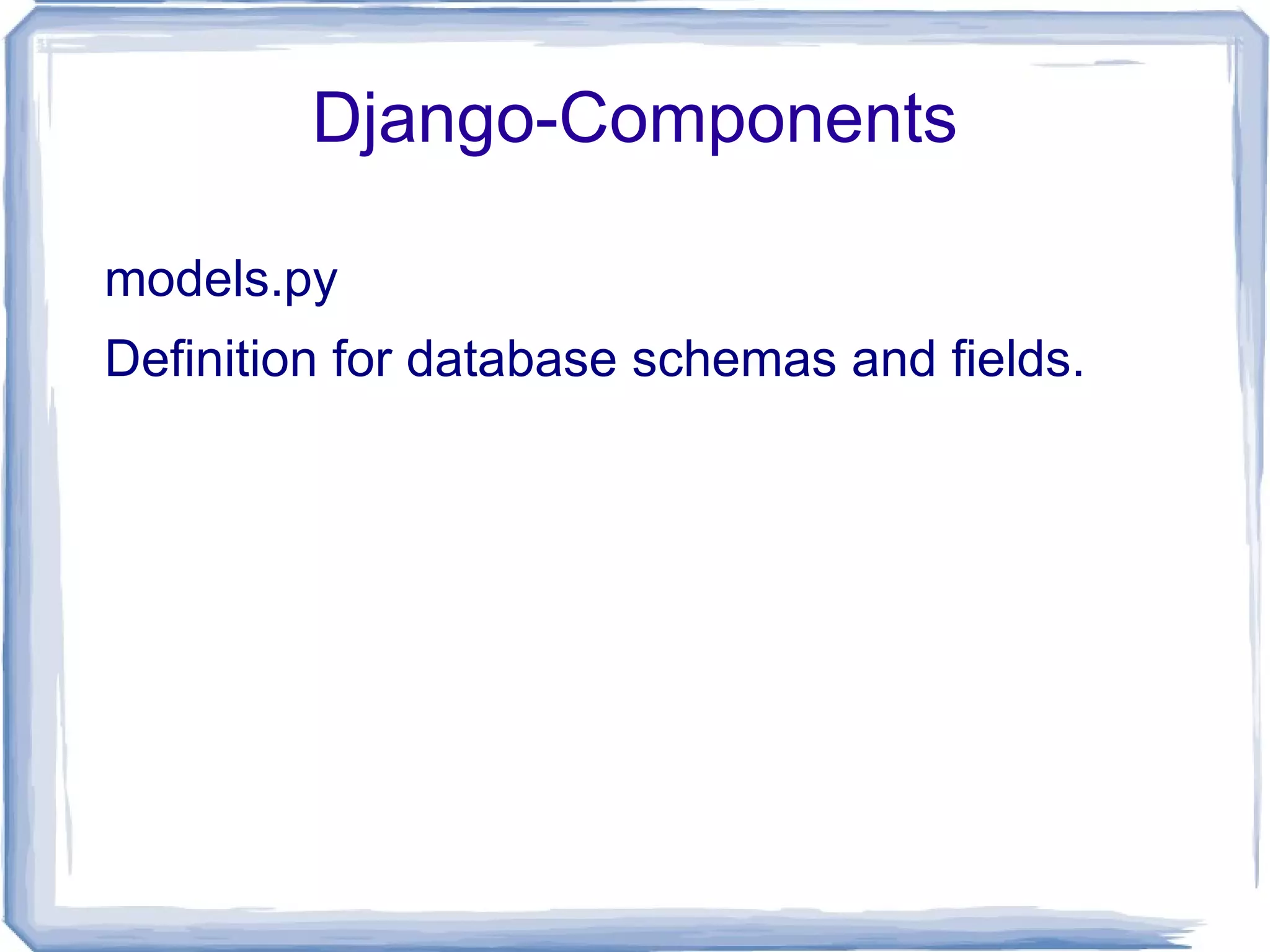 Django-Components

models.py

Definition for database schemas and fields.